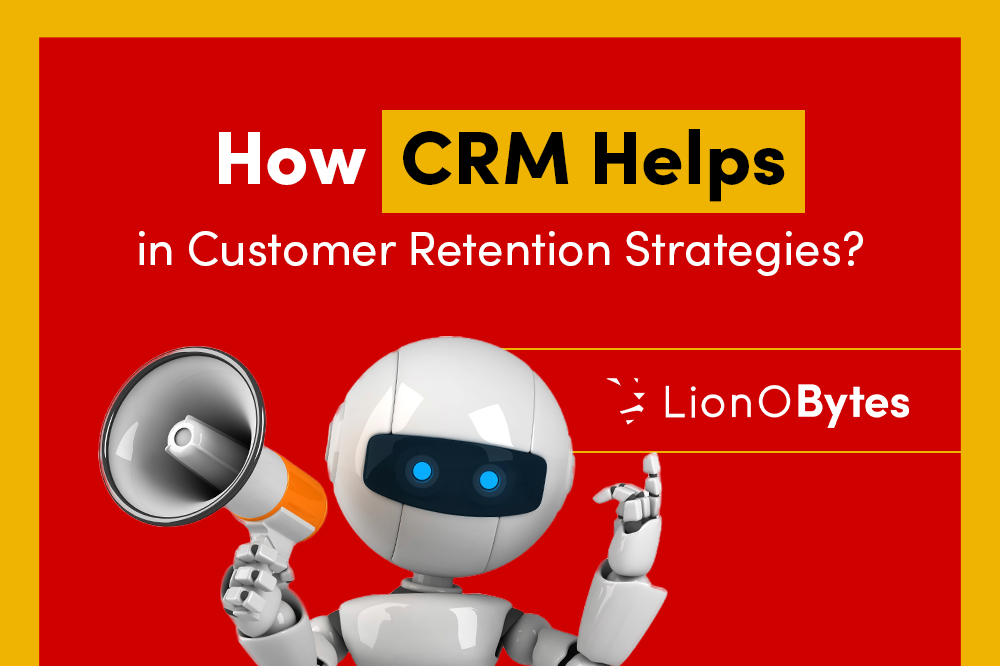 How CRM Helps
in Customer Retention Strategies?

LionOBytes